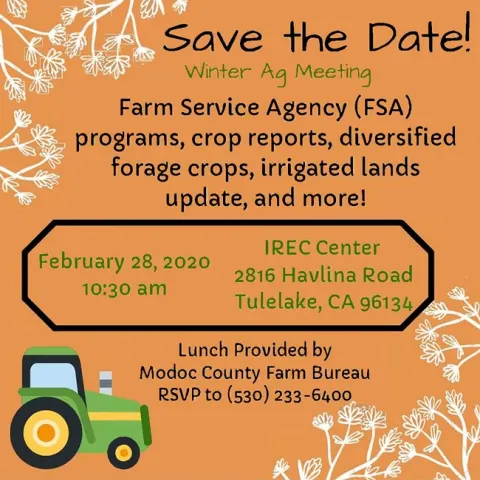 Save the Date!

Winter Ag Meeting

Farm Service Agency (FSA) programs, crop reports, diversified forage crops, irrigated lands update, and more!

February 28, 2020
10:30 am

IREC Center
2816 Havlina Road
Tulelake, CA 96134

Lunch Provided by
Modoc County Farm Bureau
RSVP to (530) 233-6400